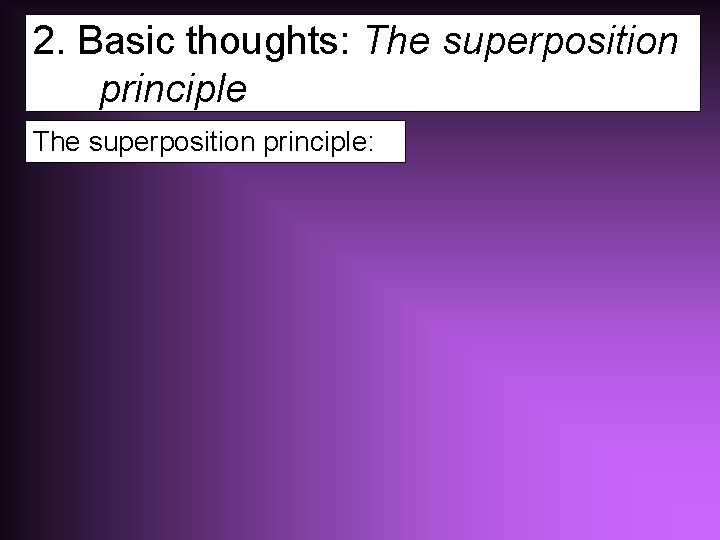 2. Basic thoughts: The superposition principle

The superposition principle: